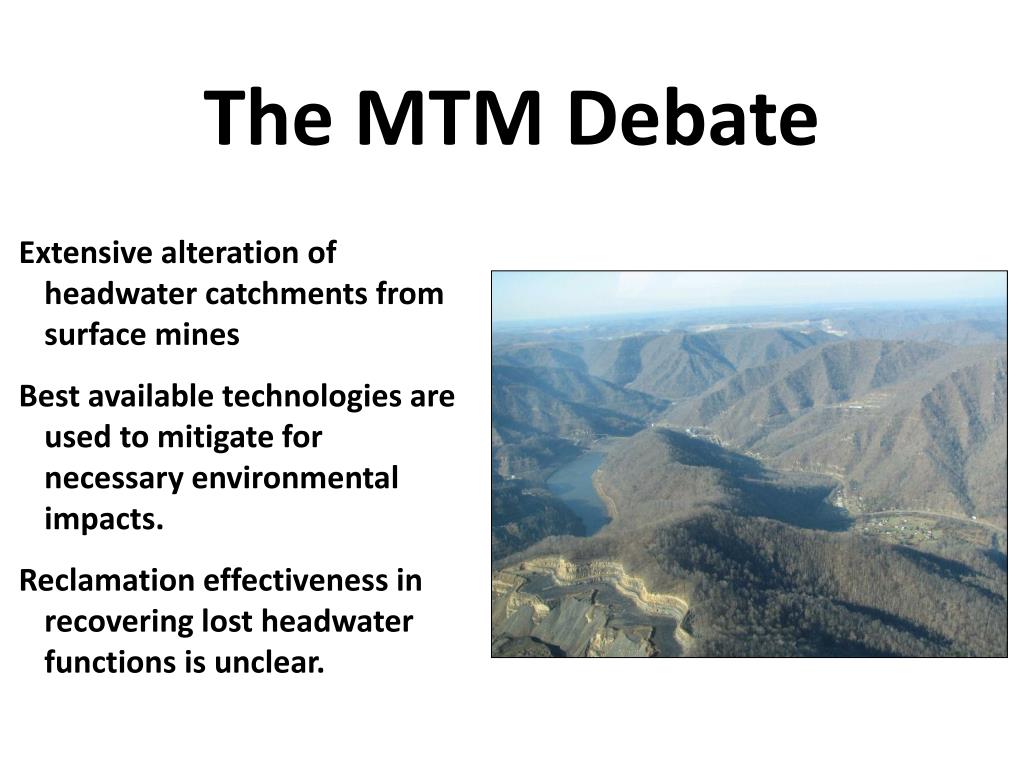 The MTM Debate

Extensive alteration of headwater catchments from surface mines

Best available technologies are used to mitigate for necessary environmental impacts.

Reclamation effectiveness in recovering lost headwater functions is unclear.